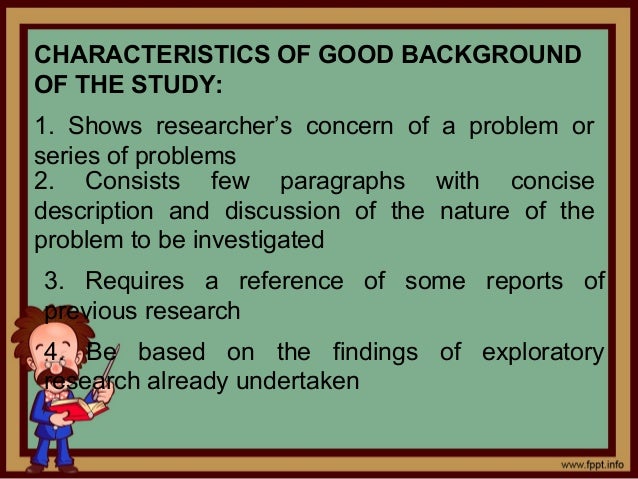 CHARACTERISTICS OF GOOD BACKGROUND OF THE STUDY:

1. Shows researcher's concern of a problem or series of problems

2. Consists few paragraphs with concise description and discussion of the nature of the problem to be investigated

3. Requires a reference of some reports of previous research

4. Be based on the findings of exploratory research already undertaken

www.fppt.info